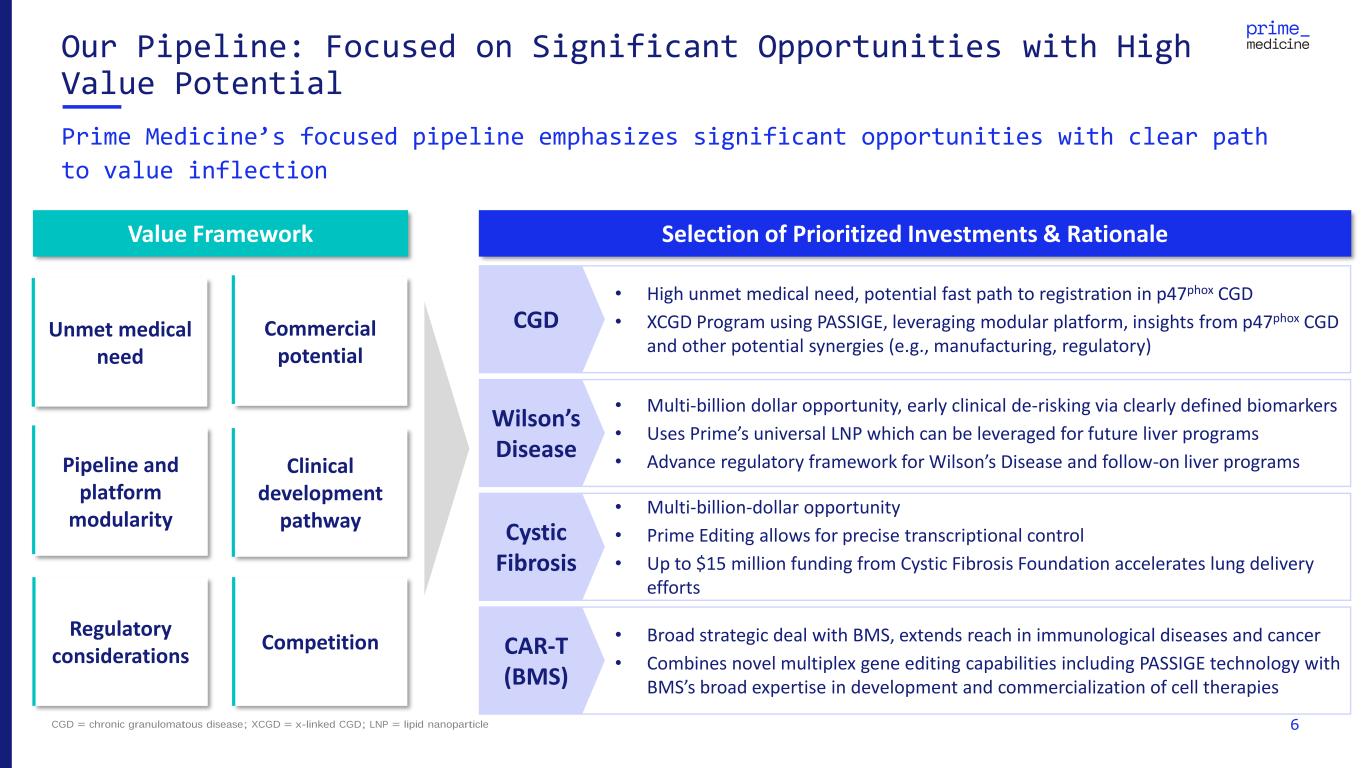 Our Pipeline: Focused on Significant Opportunities with High Value Potential

prime_ medicine

Prime Medicine's focused pipeline emphasizes significant opportunities with clear path to value inflection

Value Framework

Unmet medical need

Commercial potential

Pipeline and platform modularity

Clinical development pathway

Regulatory considerations

Competition

Selection of Prioritized Investments & Rationale

CGD

• High unmet medical need, potential fast path to registration in p47$^{phox}$ CGD
• XCGD Program using PASSIGE, leveraging modular platform, insights from p47$^{phox}$ CGD and other potential synergies (e.g., manufacturing, regulatory)

Wilson's Disease

• Multi-billion dollar opportunity, early clinical de-risking via clearly defined biomarkers
• Uses Prime's universal LNP which can be leveraged for future liver programs
• Advance regulatory framework for Wilson's Disease and follow-on liver programs

Cystic Fibrosis

• Multi-billion-dollar opportunity
• Prime Editing allows for precise transcriptional control
• Up to $15 million funding from Cystic Fibrosis Foundation accelerates lung delivery efforts

CAR-T (BMS)

• Broad strategic deal with BMS, extends reach in immunological diseases and cancer
• Combines novel multiplex gene editing capabilities including PASSIGE technology with BMS's broad expertise in development and commercialization of cell therapies

CGD = chronic granulomatous disease; XCGD = x-linked CGD; LNP = lipid nanoparticle

6